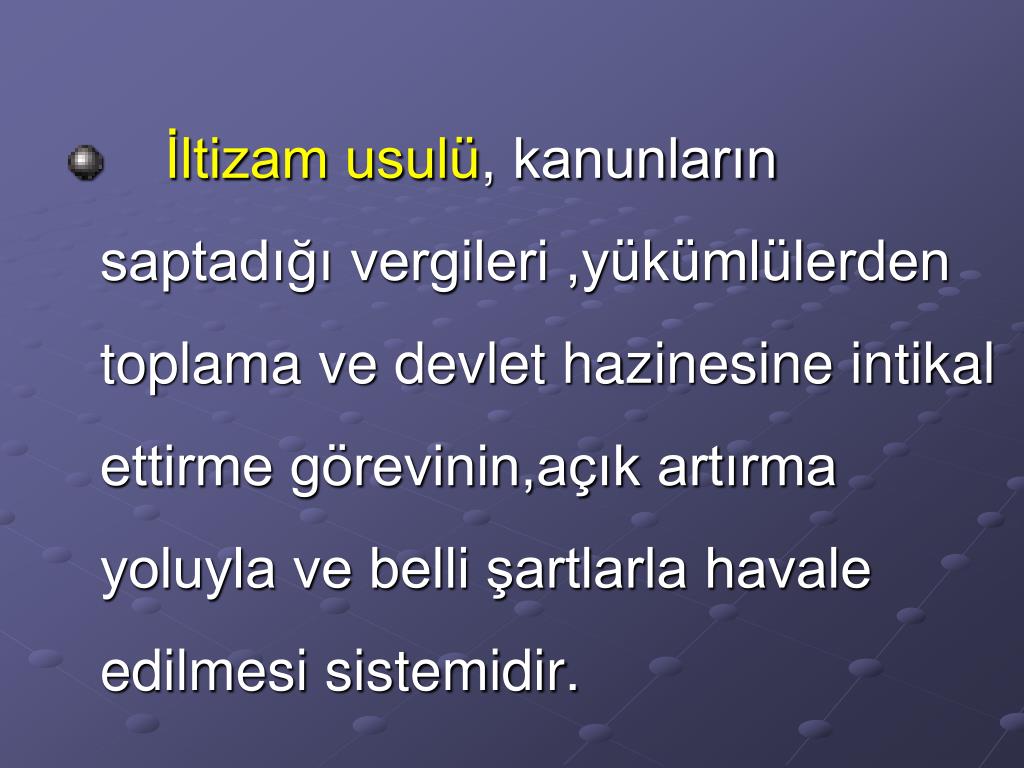 İltizam usulü, kanunların saptadığı vergileri ,yükümlülerden toplama ve devlet hazinesine intikal ettirme görevinin,açık artırma yoluyla ve belli şartlarla havale edilmesi sistemidir.